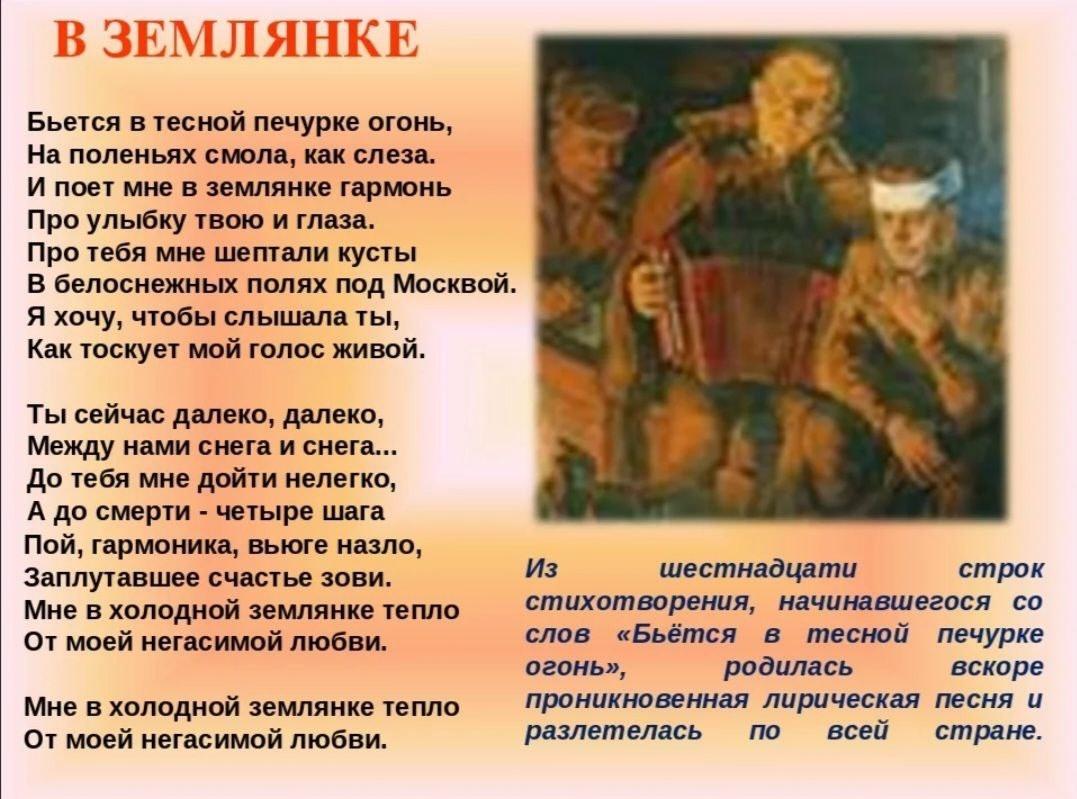 В ЗЕМЛЯНКЕ

Бьется в тесной печурке огонь,
На поленьях смола, как слеза.
И поет мне в землянке гармонь
Про улыбку твою и глаза.
Про тебя мне шептали кусты
В белоснежных полях под Москвой.
Я хочу, чтобы слышала ты,
Как тоскует мой голос живой.

Ты сейчас далеко, далеко,
Между нами снега и снега...
До тебя мне дойти нелегко,
А до смерти - четыре шага
Пой, гармоника, вьюге назло,
Заплутавшее счастье зови.
Мне в холодной землянке тепло
От моей негасимой любви.

Мне в холодной землянке тепло
От моей негасимой любви.

Из шестнадцати строк стихотворения, начинавшегося со слов «Бьётся в тесной печурке огонь», родилась вскоре проникновенная лирическая песня и разлетелась по всей стране.